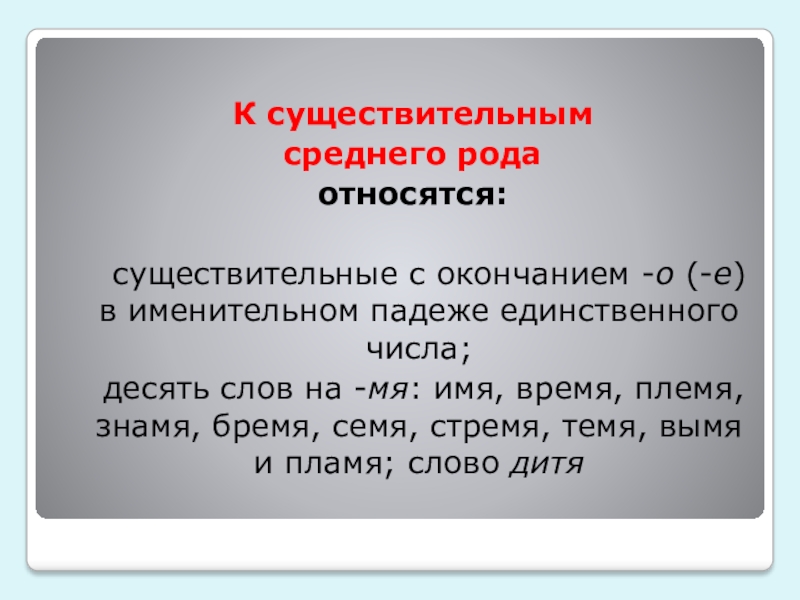 К существительным среднего рода относятся:

существительные с окончанием -о (-е) в именительном падеже единственного числа;

десять слов на -мя: имя, время, племя, знамя, бремя, семя, стремя, темя, вымя и пламя; слово дитя